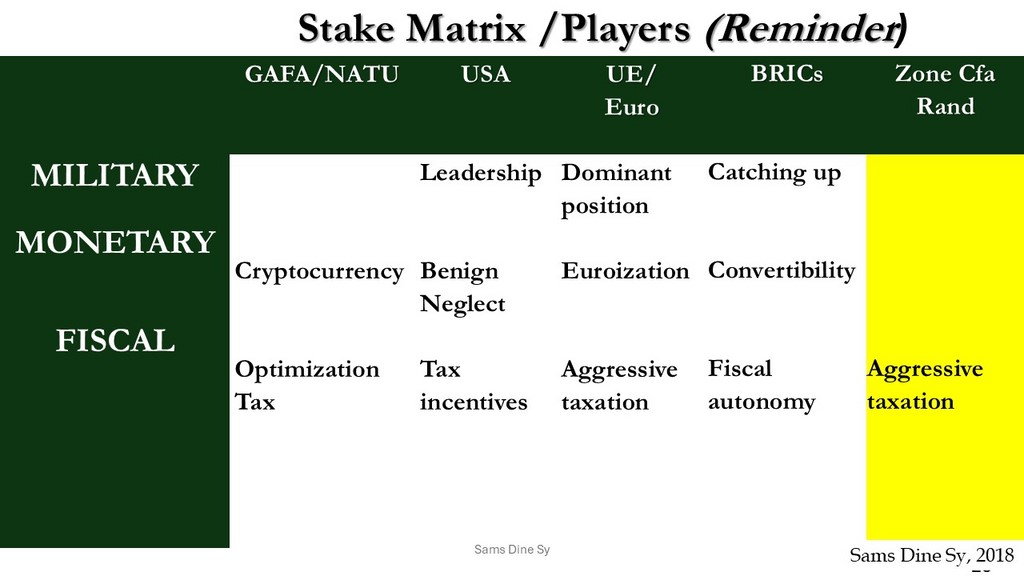 Stake Matrix /Players (Reminder)

| | GAFA/NATU | USA | UE/ Euro | BRICs | Zone Cfa Rand |
|---|---|---|---|---|---|
| MILITARY | | Leadership | Dominant position | Catching up | |
| MONETARY | Cryptocurrency | Benign Neglect | Euroization | Convertibility | |
| FISCAL | Optimization Tax | Tax incentives | Aggressive taxation | Fiscal autonomy | Aggressive taxation |

Sams Dine Sy

Sams Dine Sy, 2018